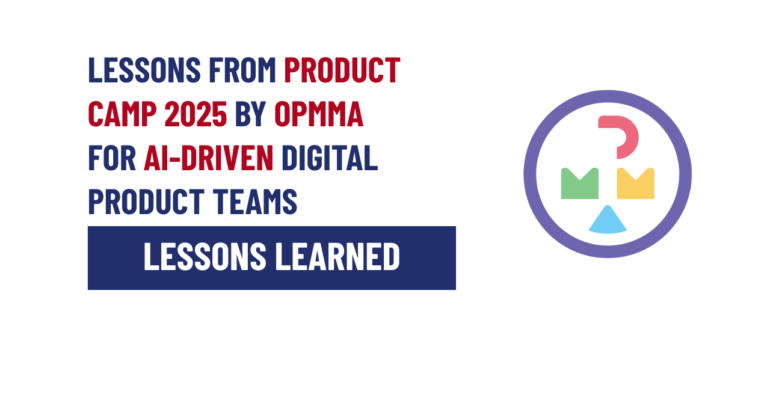 LESSONS FROM PRODUCT CAMP 2025 BY OPMMA FOR AI-DRIVEN DIGITAL PRODUCT TEAMS

LESSONS LEARNED